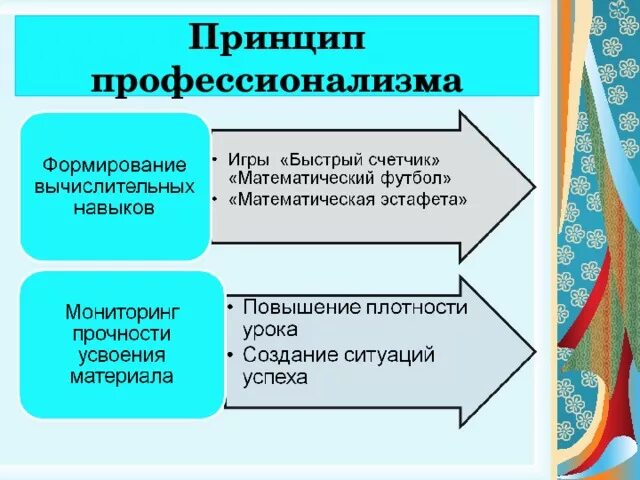 Принцип профессионализма

Формирование вычислительных навыков

• Игры «Быстрый счетчик» «Математический футбол»
• «Математическая эстафета»

Мониторинг прочности усвоения материала

• Повышение плотности урока
• Создание ситуаций успеха